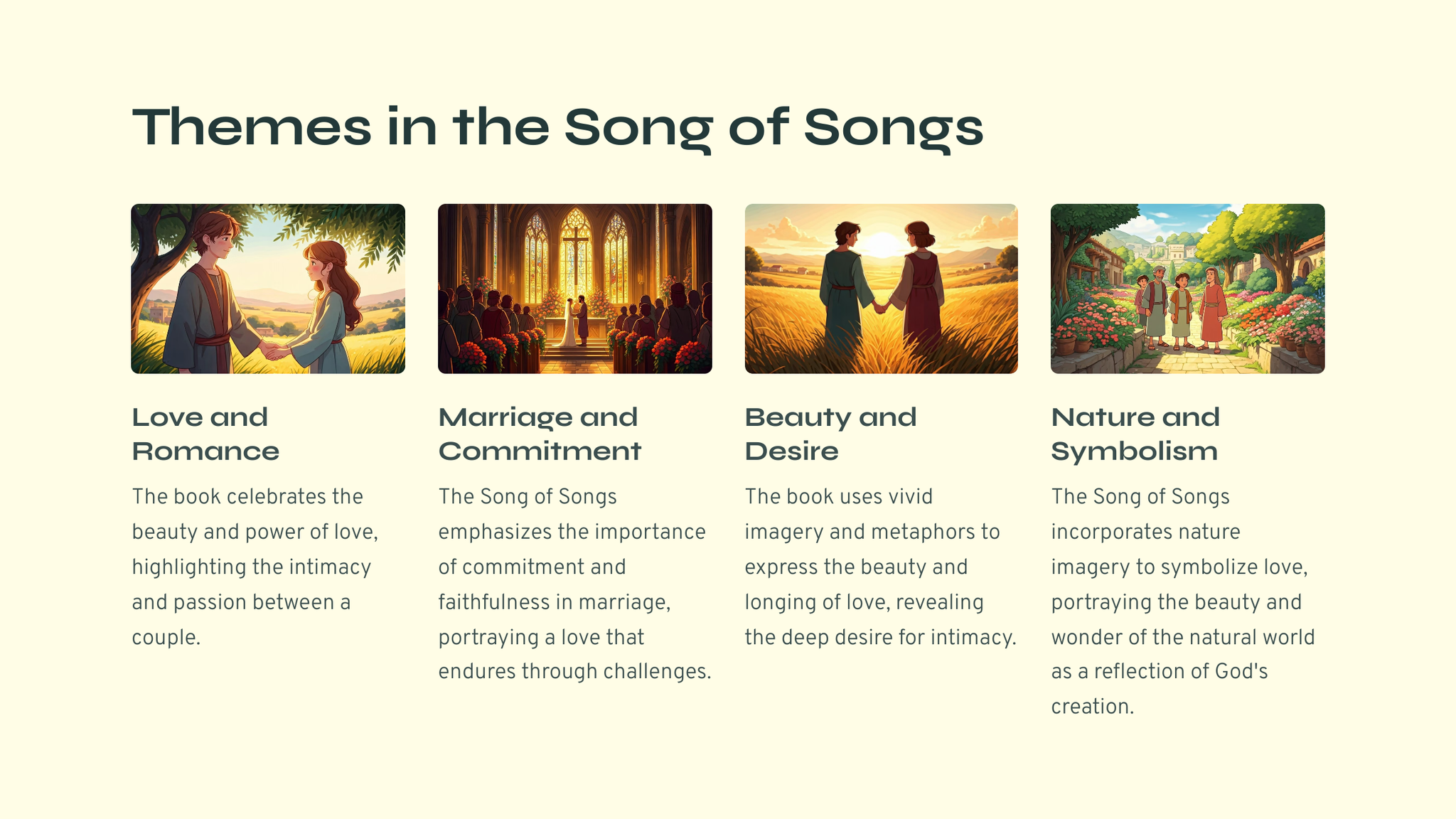 Themes in the Song of Songs

Love and Romance

The book celebrates the beauty and power of love, highlighting the intimacy and passion between a couple.

Marriage and Commitment

The Song of Songs emphasizes the importance of commitment and faithfulness in marriage, portraying a love that endures through challenges.

Beauty and Desire

The book uses vivid imagery and metaphors to express the beauty and longing of love, revealing the deep desire for intimacy.

Nature and Symbolism

The Song of Songs incorporates nature imagery to symbolize love, portraying the beauty and wonder of the natural world as a reflection of God's creation.